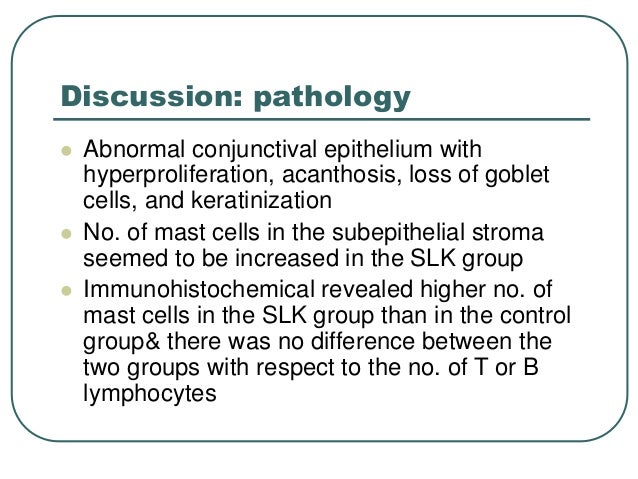 Discussion: pathology

- Abnormal conjunctival epithelium with hyperproliferation, acanthosis, loss of goblet cells, and keratinization
- No. of mast cells in the subepithelial stroma seemed to be increased in the SLK group
- Immunohistochemical revealed higher no. of mast cells in the SLK group than in the control group& there was no difference between the two groups with respect to the no. of T or B lymphocytes